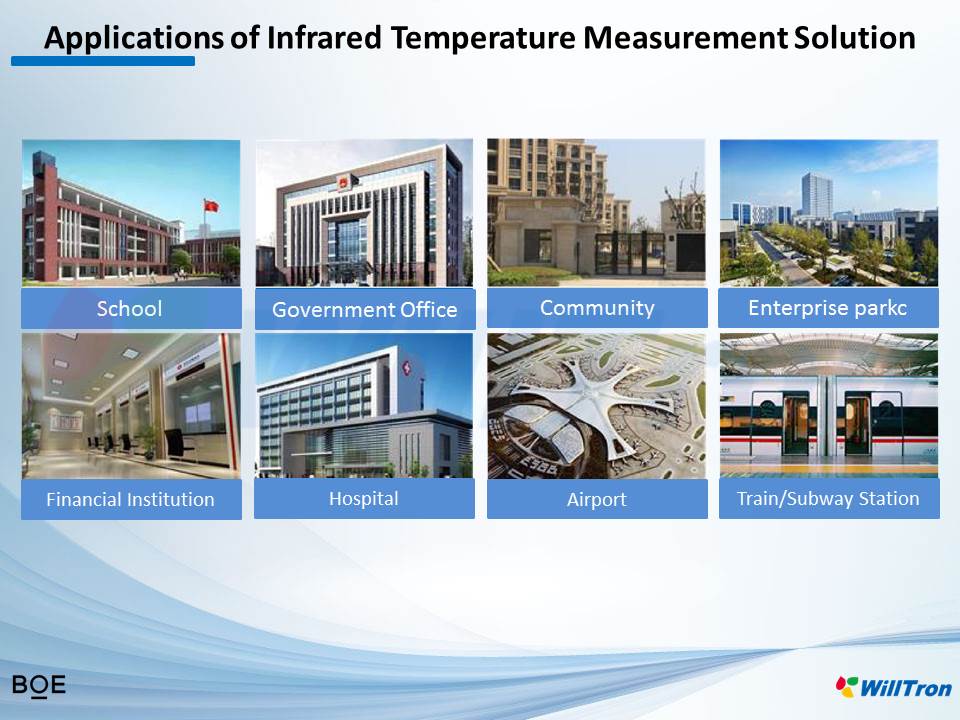 Applications of Infrared Temperature Measurement Solution

School

Government Office

Community

Enterprise parkc

Financial Institution

Hospital

Airport

Train/Subway Station

BOE

WillTron